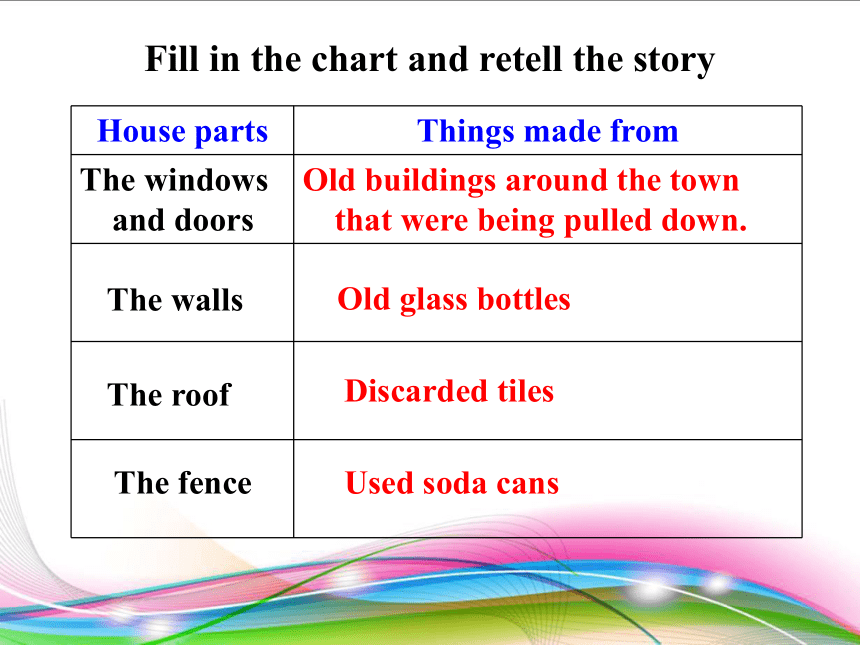 Fill in the chart and retell the story

| House parts | Things made from |
|---|---|
| The windows and doors | Old buildings around the town that were being pulled down. |
| The walls | Old glass bottles |
| The roof | Discarded tiles |
| The fence | Used soda cans |